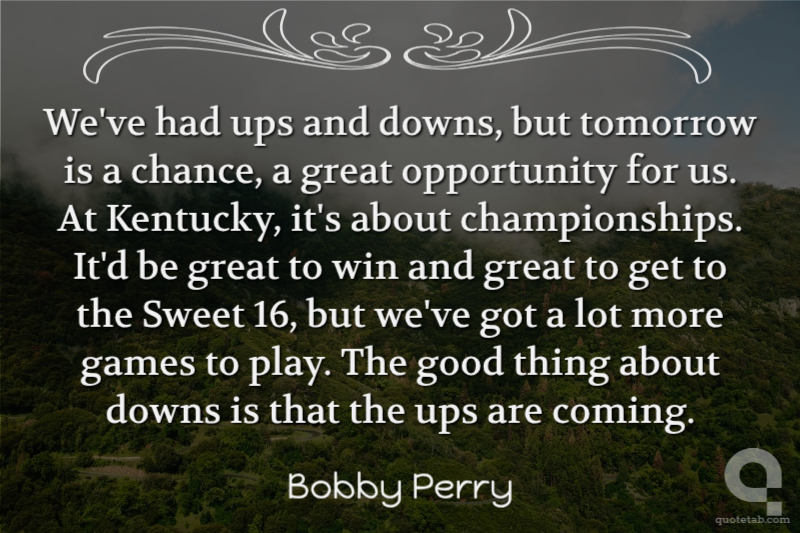 We've had ups and downs, but tomorrow is a chance, a great opportunity for us. At Kentucky, it's about championships. It'd be great to win and great to get to the Sweet 16, but we've got a lot more games to play. The good thing about downs is that the ups are coming.

Bobby Perry

quotetab.com